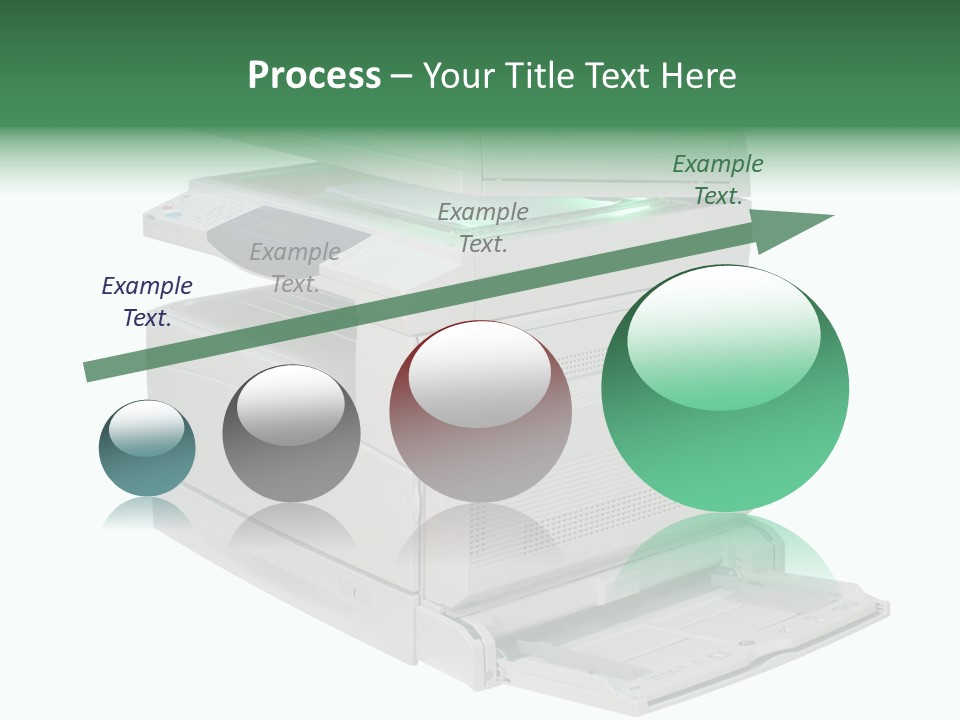 Process – Your Title Text Here

Example Text.

Example Text.

Example Text.

Example Text.